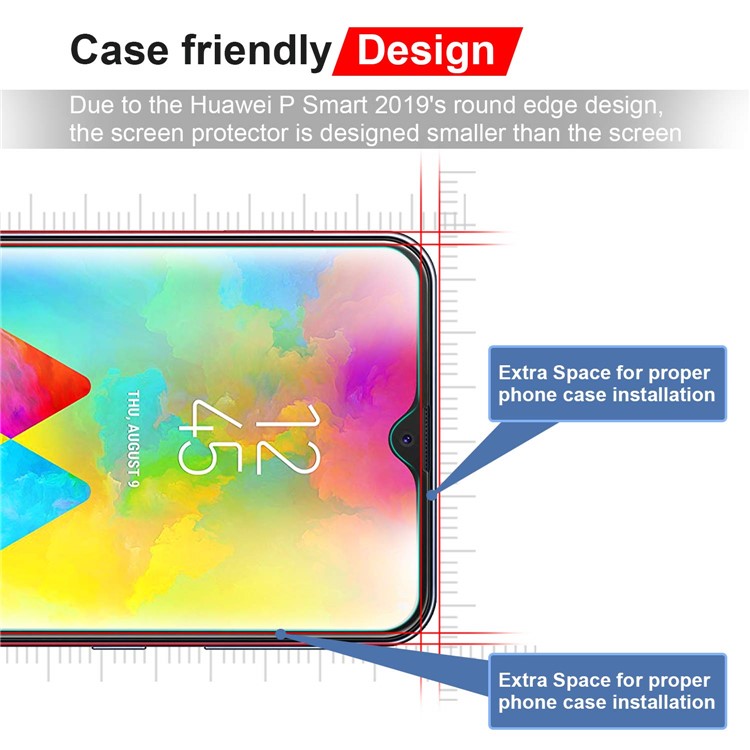 Case friendly Design

Due to the Huawei P Smart 2019's round edge design, the screen protector is designed smaller than the screen

12
45
THU, AUGUST 9

Extra Space for proper phone case installation

Extra Space for proper phone case installation